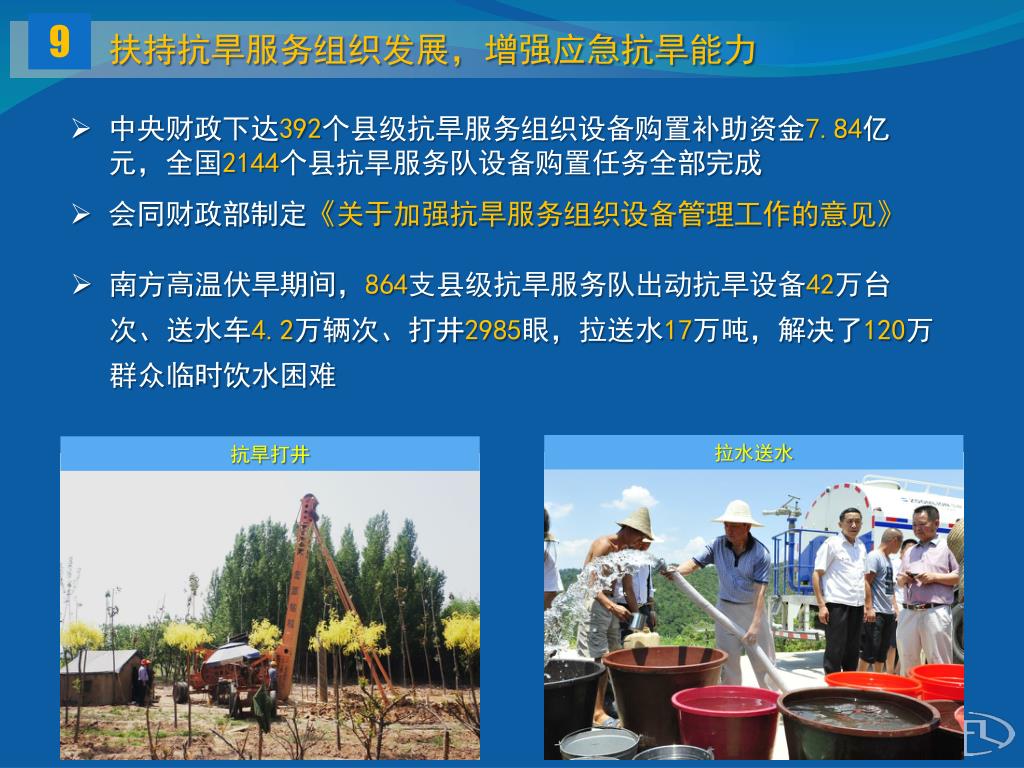 9 扶持抗旱服务组织发展，增强应急抗旱能力

➢ 中央财政下达392个县级抗旱服务组织设备购置补助资金7.84亿元，全国2144个县抗旱服务队设备购置任务全部完成

➢ 会同财政部制定《关于加强抗旱服务组织设备管理工作的意见》

➢ 南方高温伏旱期间，864支县级抗旱服务队出动抗旱设备42万台次、送水车4.2万辆次、打井2985眼，拉送水17万吨，解决了120万群众临时饮水困难

抗旱打井

拉水送水